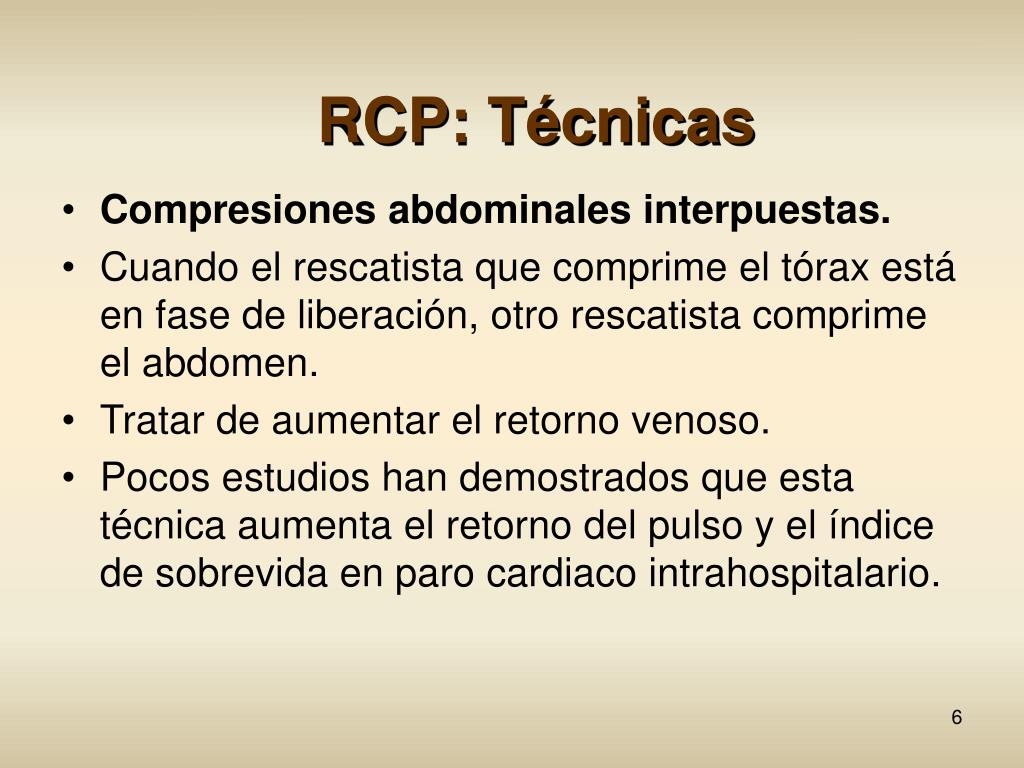 RCP: Técnicas

• Compresiones abdominales interpuestas.
• Cuando el rescatista que comprime el tórax está en fase de liberación, otro rescatista comprime el abdomen.
• Tratar de aumentar el retorno venoso.
• Pocos estudios han demostrados que esta técnica aumenta el retorno del pulso y el índice de sobrevida en paro cardiaco intrahospitalario.

6